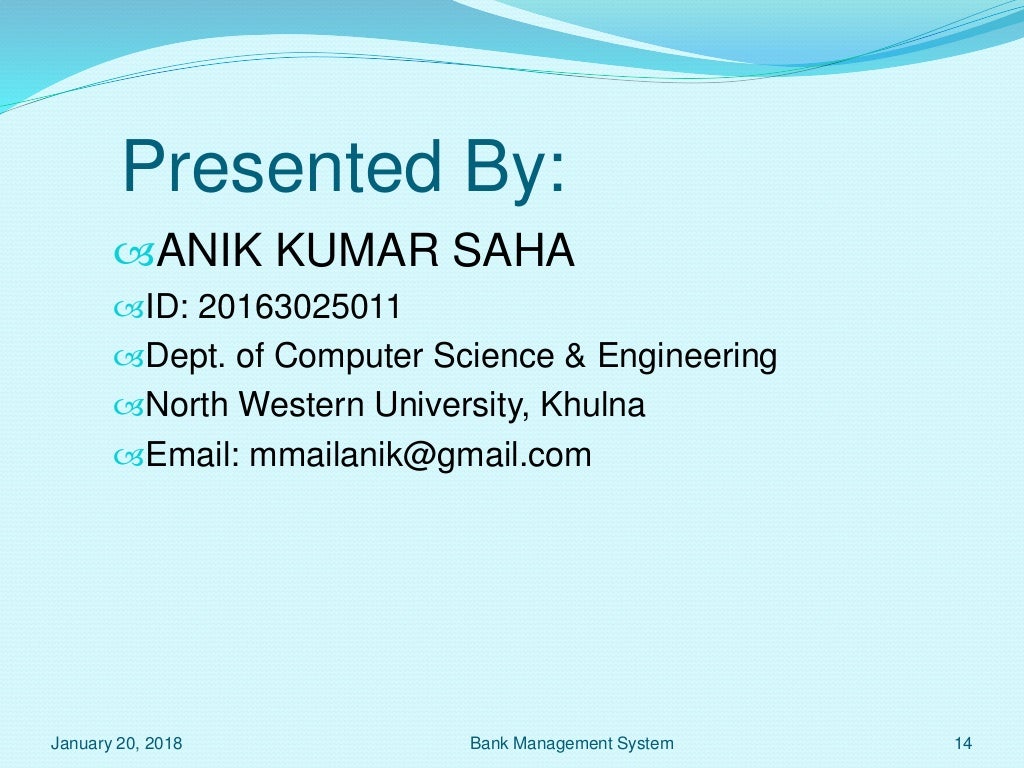 Presented By:

ANIK KUMAR SAHA

ID: 20163025011

Dept. of Computer Science & Engineering

North Western University, Khulna

Email: mmailanik@gmail.com

January 20, 2018 Bank Management System 14